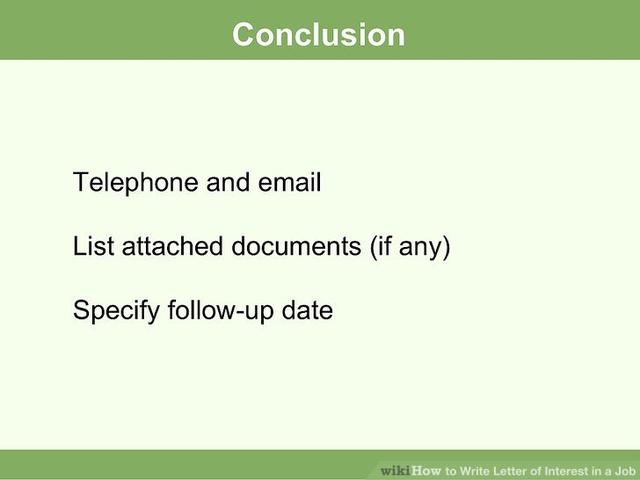 Conclusion

Telephone and email

List attached documents (if any)

Specify follow-up date

wikiHow to Write Letter of Interest in a Job